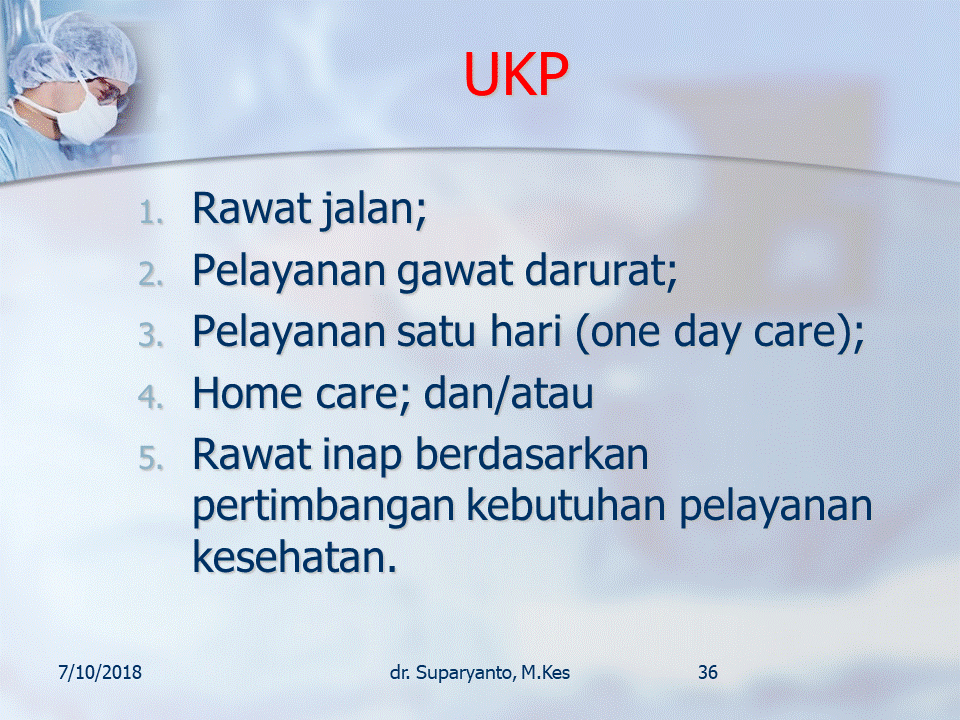 UKP

1. Rawat jalan;
2. Pelayanan gawat darurat;
3. Pelayanan satu hari (one day care);
4. Home care; dan/atau
5. Rawat inap berdasarkan pertimbangan kebutuhan pelayanan kesehatan.

7/10/2018 dr. Suparyanto, M.Kes 36